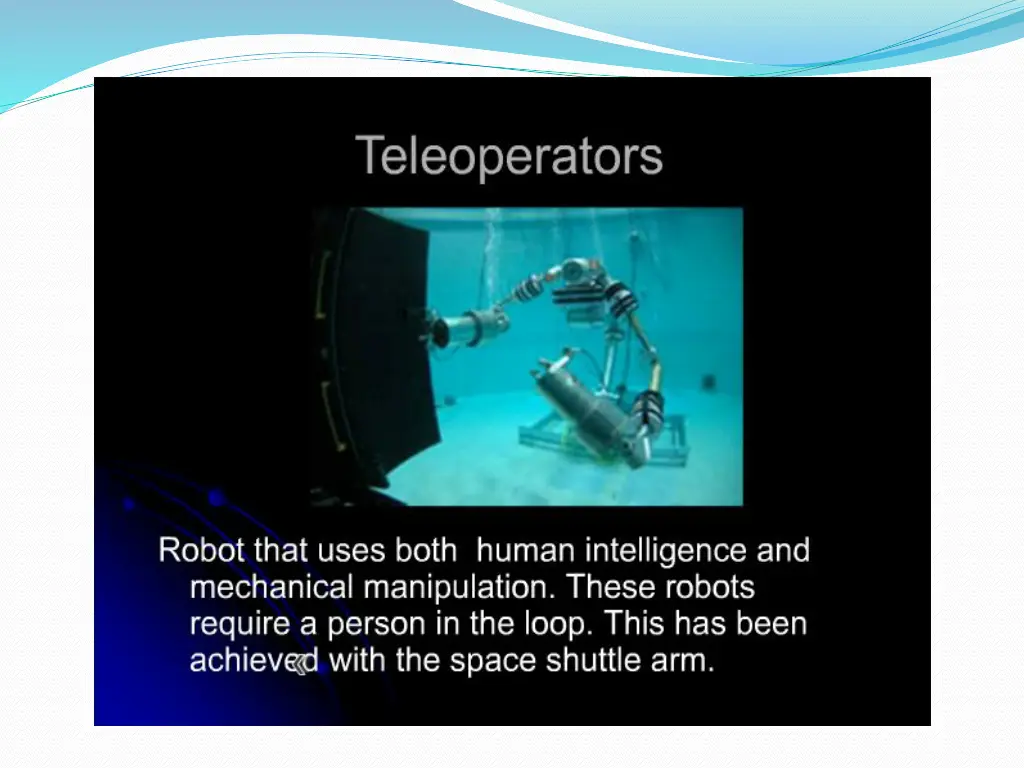 Teleoperators

Robot that uses both human intelligence and mechanical manipulation. These robots require a person in the loop. This has been achieved with the space shuttle arm.